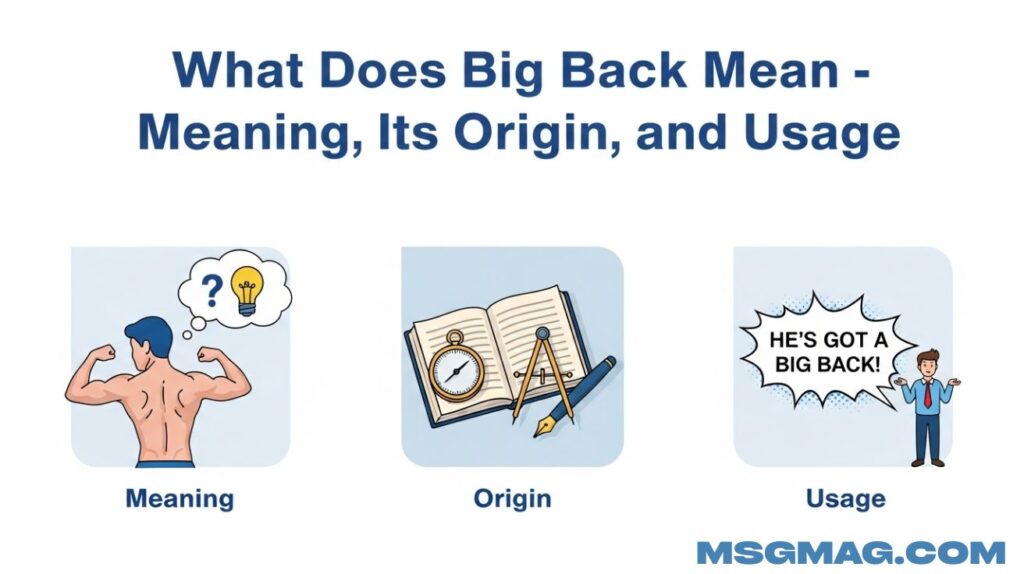 What Does Big Back Mean - Meaning, Its Origin, and Usage

?

Meaning

Origin

HE'S GOT A BIG BACK!

Usage

MSGMAG.COM